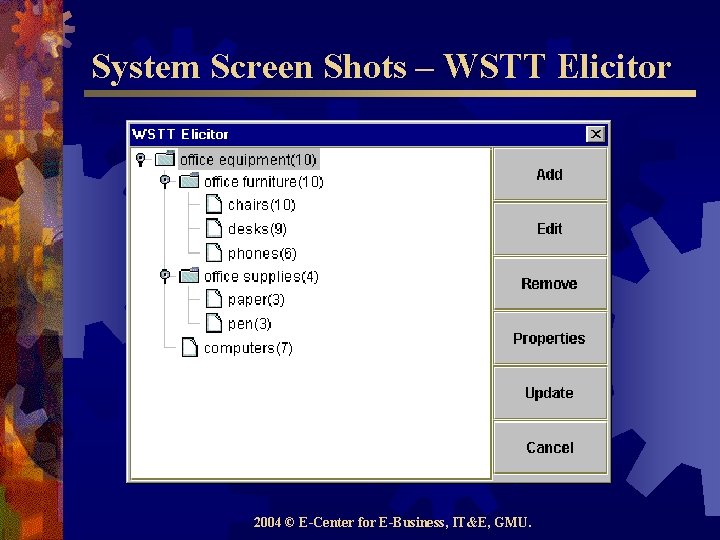 System Screen Shots – WSTT Elicitor

WSTT Elicitor

office equipment(10)
office furniture(10)
chairs(10)
desks(9)
phones(6)
office supplies(4)
paper(3)
pen(3)
computers(7)

Add
Edit
Remove
Properties
Update
Cancel

2004 © E-Center for E-Business, IT&E, GMU.